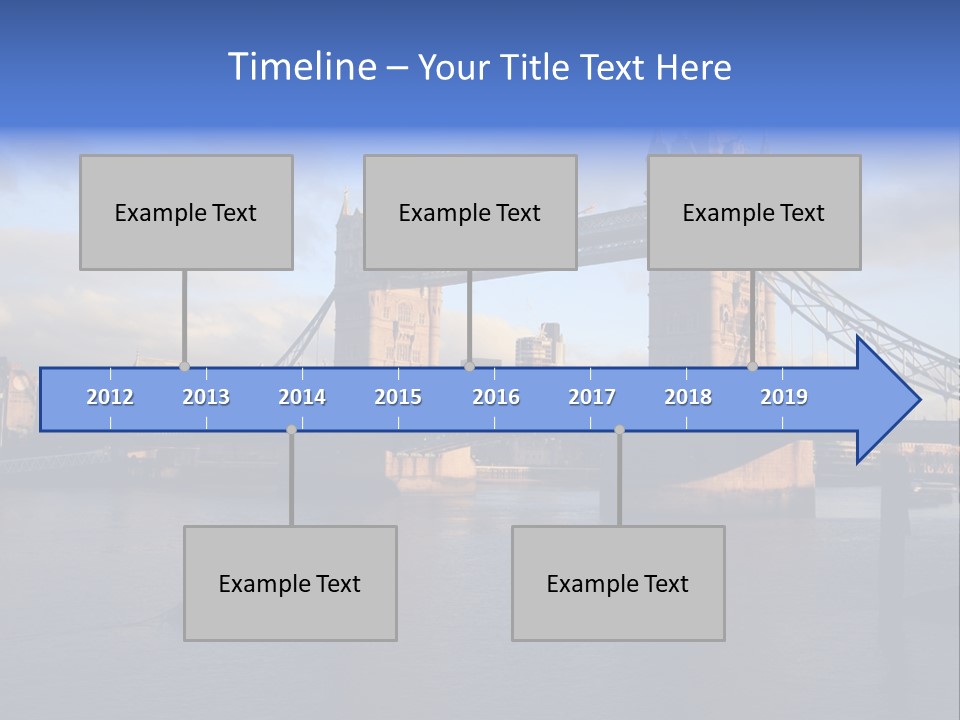 Timeline – Your Title Text Here

Example Text

Example Text

Example Text

2012 2013 2014 2015 2016 2017 2018 2019

Example Text

Example Text